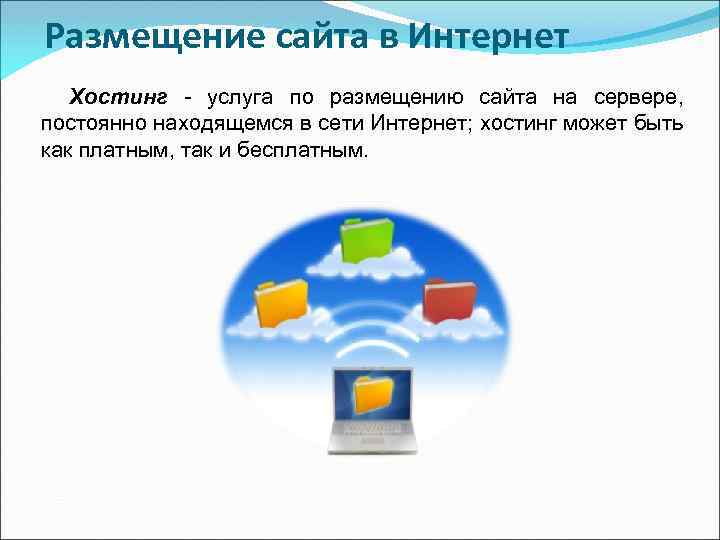 Размещение сайта в Интернет

Хостинг - услуга по размещению сайта на сервере, постоянно находящемся в сети Интернет; хостинг может быть как платным, так и бесплатным.